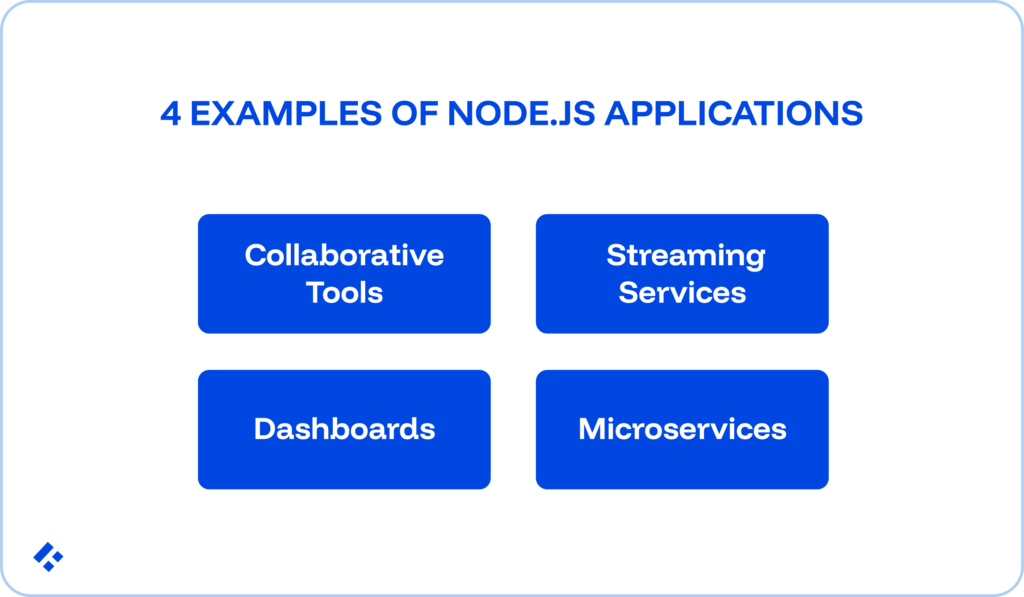 4 EXAMPLES OF NODE.JS APPLICATIONS

Collaborative Tools

Streaming Services

Dashboards

Microservices